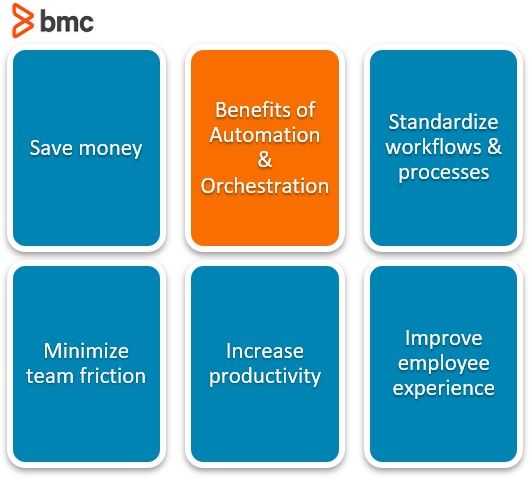 bmc

Save money

Benefits of Automation & Orchestration

Standardize workflows & processes

Minimize team friction

Increase productivity

Improve employee experience